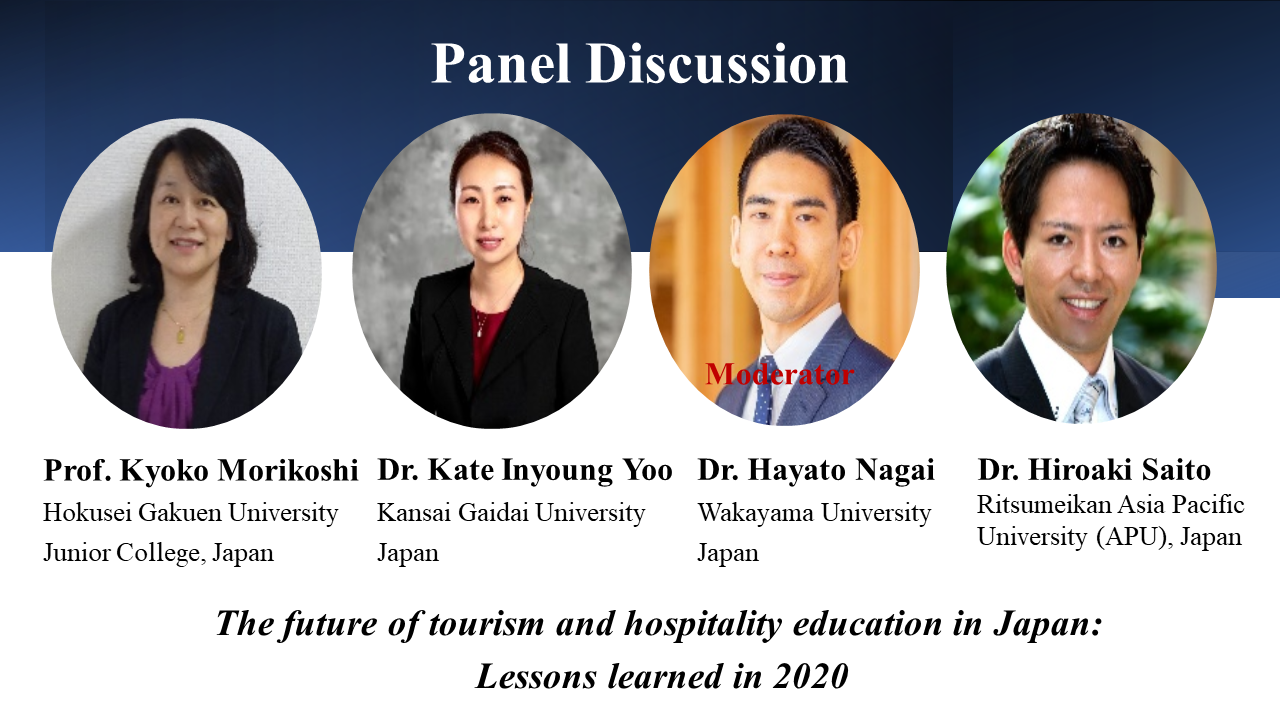 Panel Discussion

Moderator

Prof. Kyoko Morikoshi
Hokusei Gakuen University Junior College, Japan

Dr. Kate Inyoung Yoo
Kansai Gaidai University Japan

Dr. Hayato Nagai
Wakayama University Japan

Dr. Hiroaki Saito
Ritsumeikan Asia Pacific University (APU), Japan

The future of tourism and hospitality education in Japan: Lessons learned in 2020